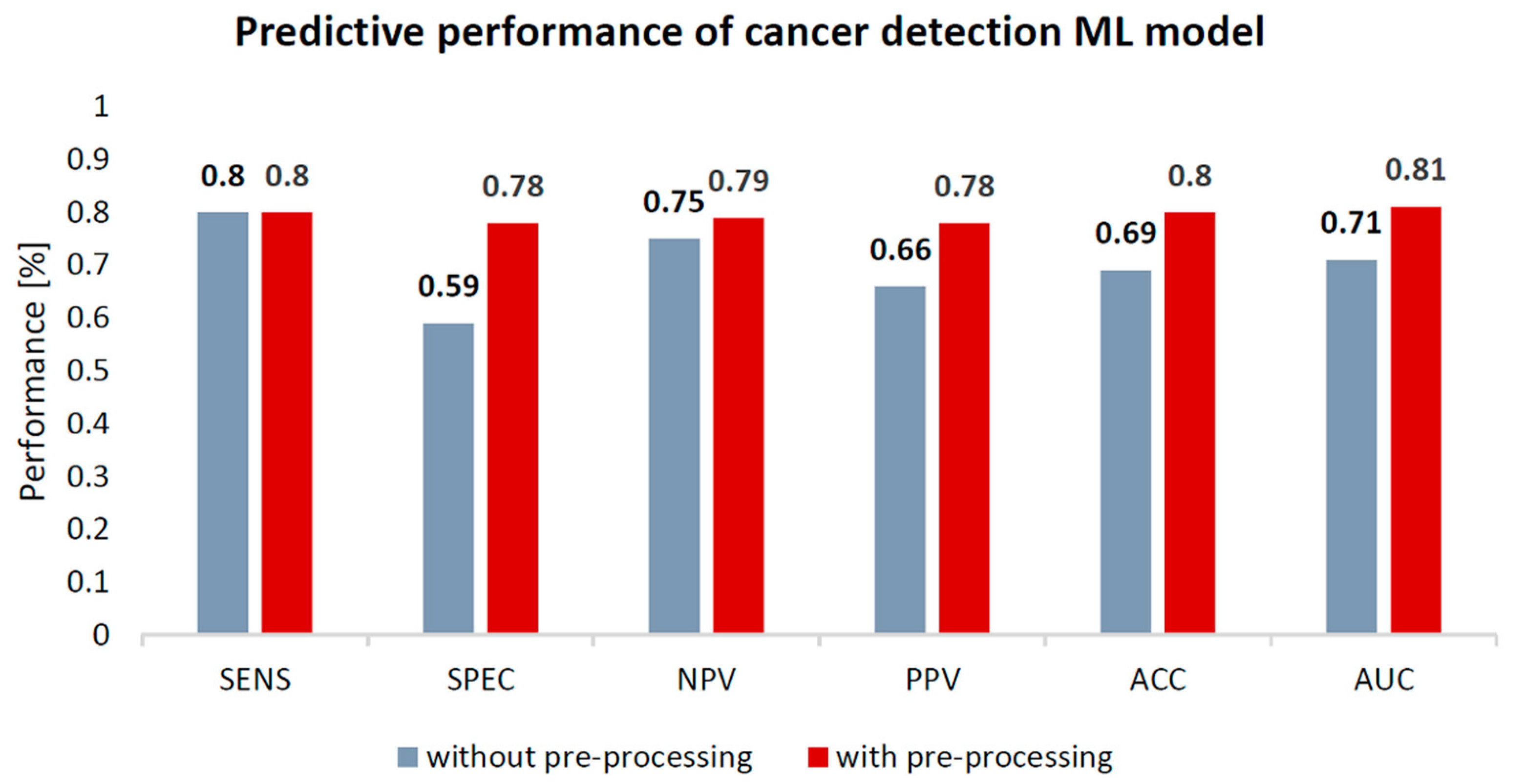 Predictive performance of cancer detection ML model

Performance [%]

1
0.9
0.8
0.7
0.6
0.5
0.4
0.3
0.2
0.1
0

0.8 0.8
0.59 0.78
0.75 0.79
0.66 0.78
0.69 0.8
0.71 0.81

SENS SPEC NPV PPV ACC AUC

without pre-processing with pre-processing